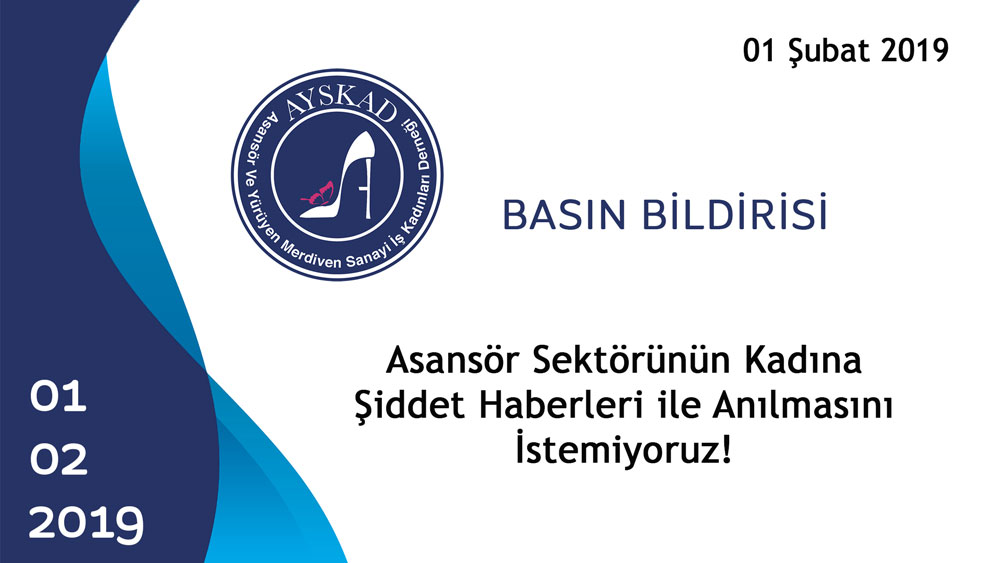 01 Şubat 2019

AYSKAD
Asansör Ve Yürüyen Merdiven Sanayi İş Kadınları Derneği

BASIN BİLDİRİSİ

Asansör Sektörünün Kadına Şiddet Haberleri ile Anılmasını İstemiyoruz!

01
02
2019